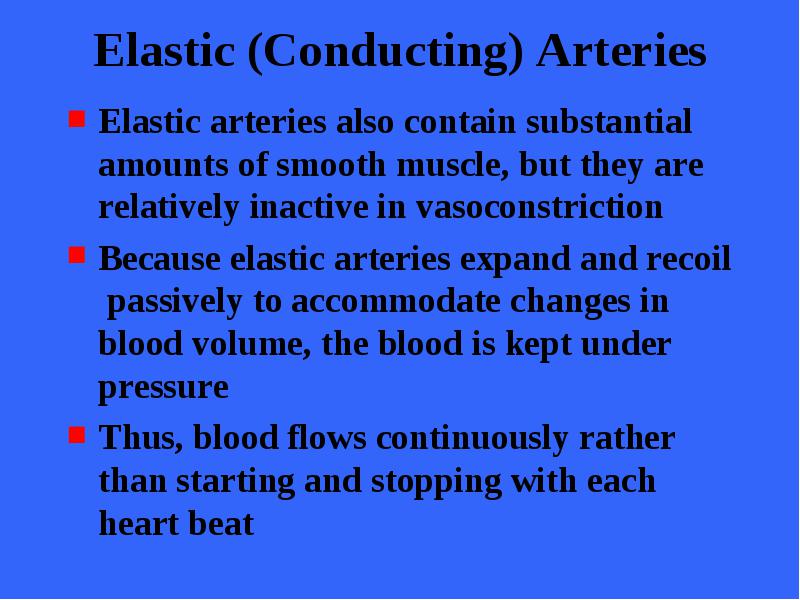 Elastic (Conducting) Arteries

Elastic arteries also contain substantial amounts of smooth muscle, but they are relatively inactive in vasoconstriction

Because elastic arteries expand and recoil passively to accommodate changes in blood volume, the blood is kept under pressure

Thus, blood flows continuously rather than starting and stopping with each heart beat